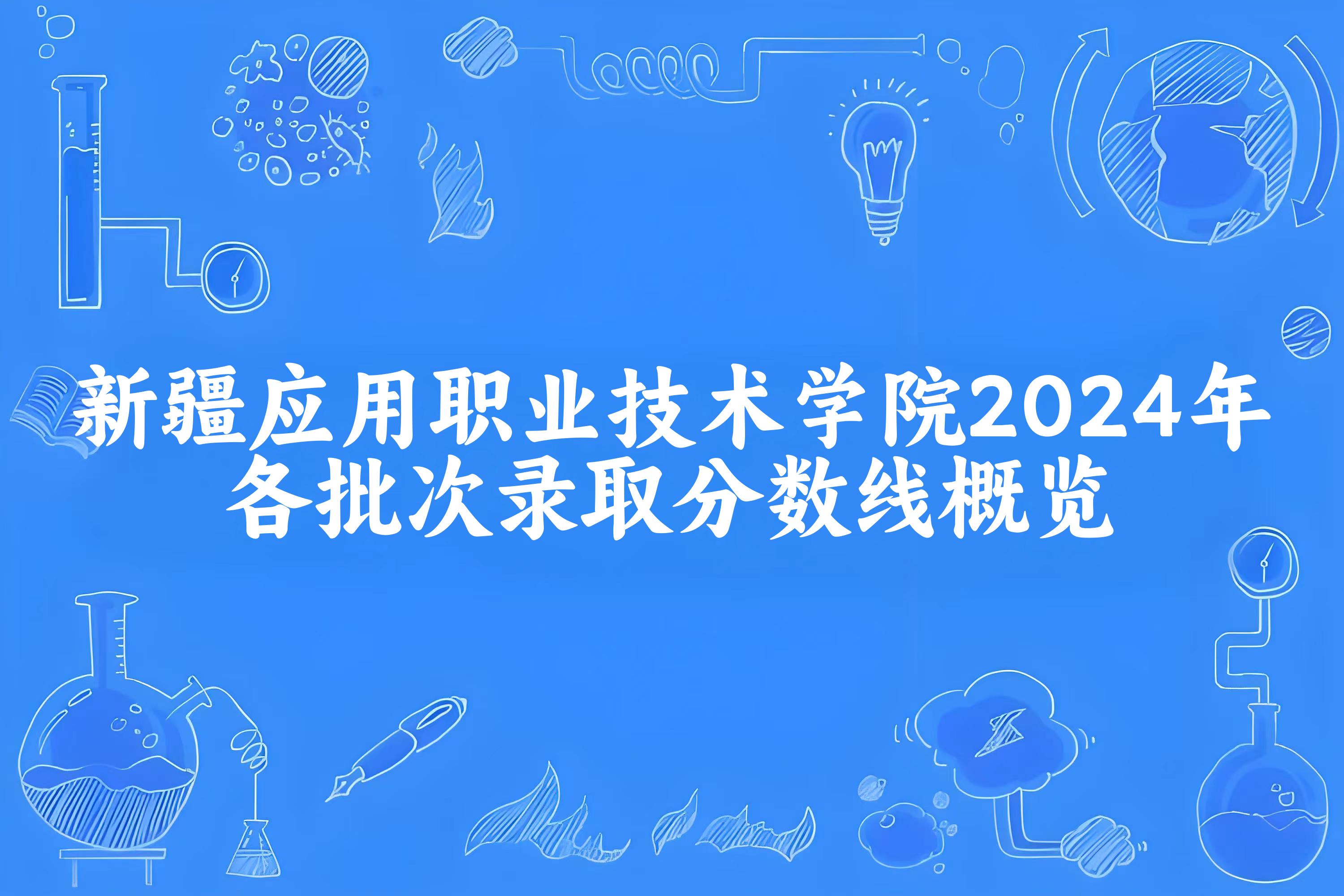 新疆应用职业技术学院2024年各批次录取分数线概览